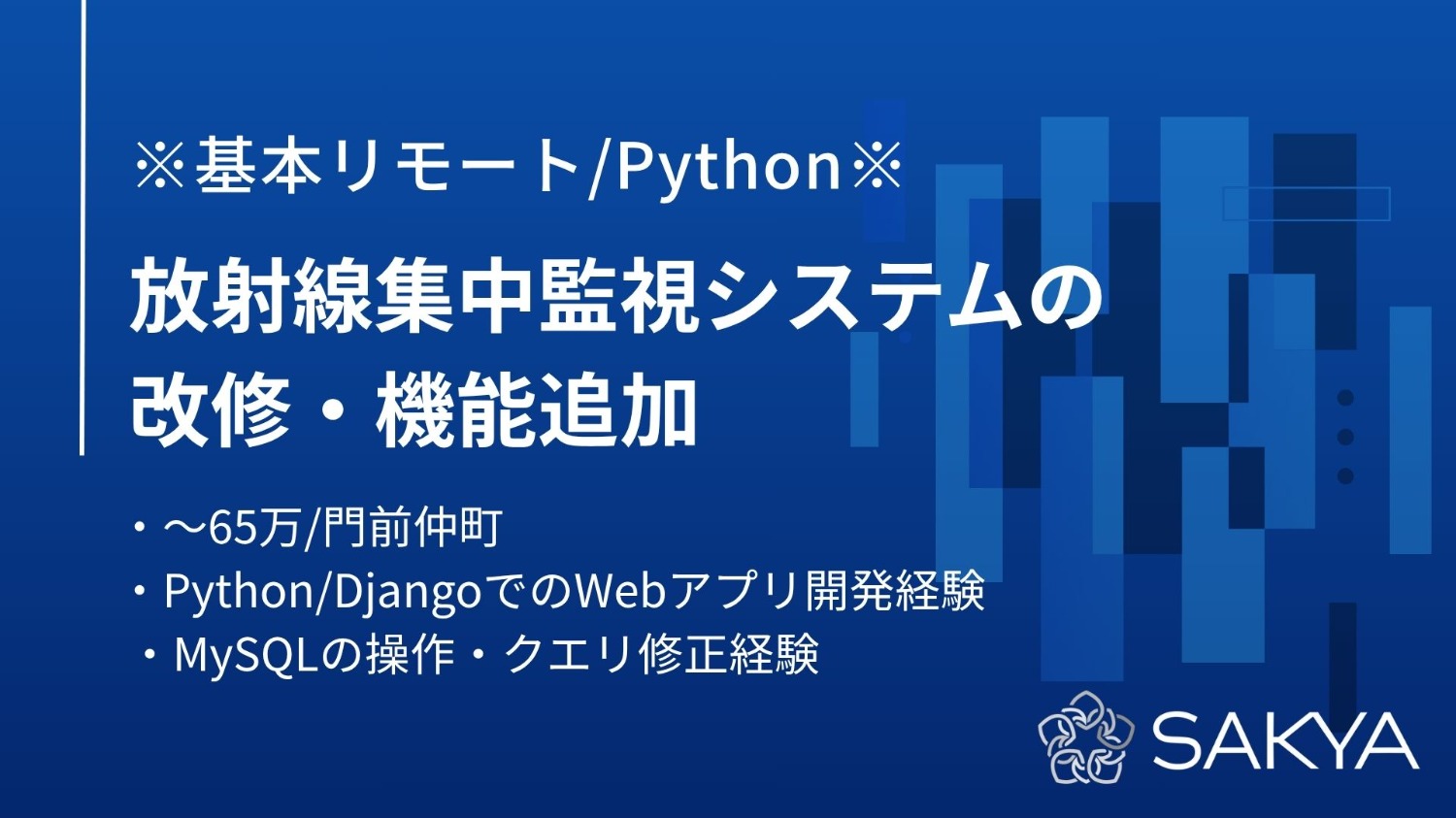 ※基本リモート/Python※

放射線集中監視システムの改修・機能追加

・～65万/門前仲町
・Python/DjangoでのWebアプリ開発経験
・MySQLの操作・クエリ修正経験

SAKYA